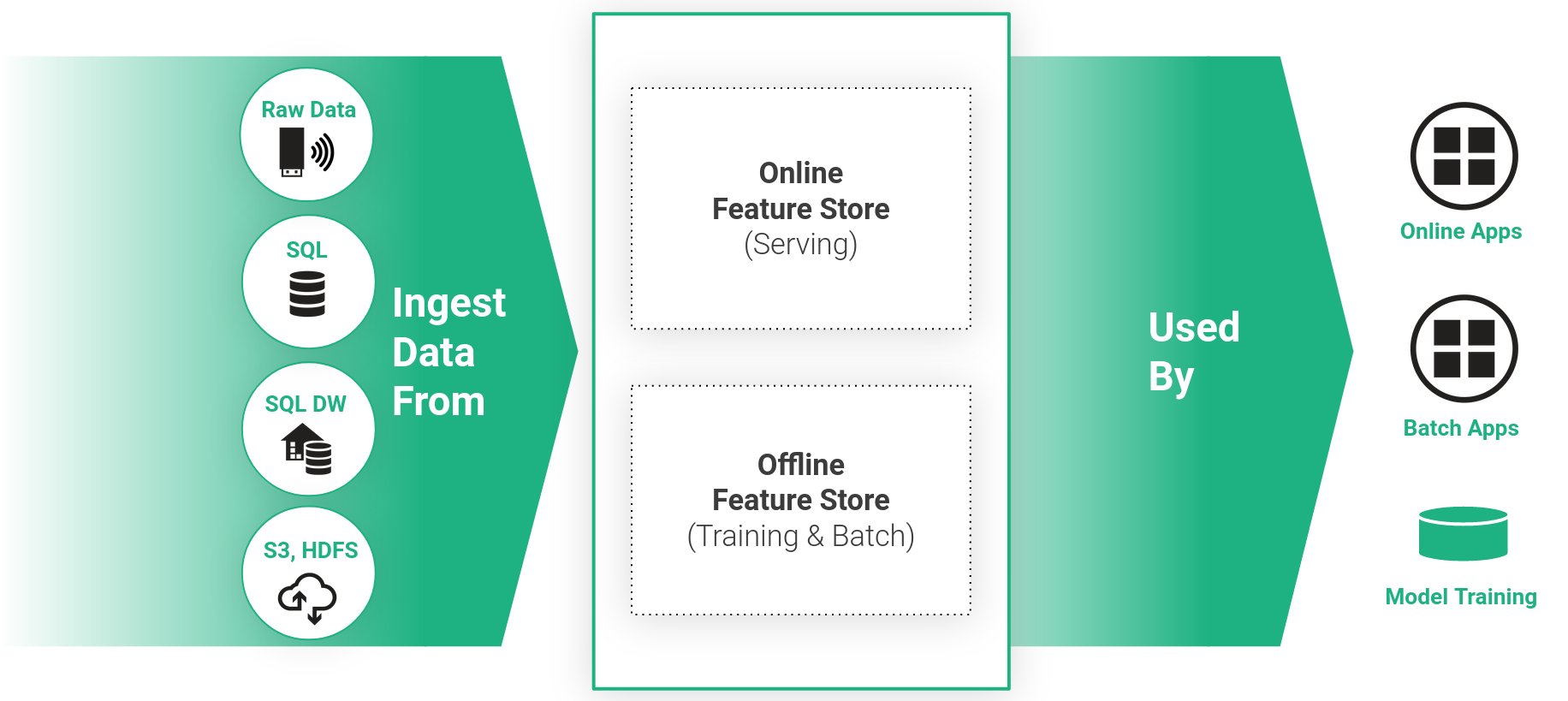 Raw Data

SQL

SQL DW

S3, HDFS

Ingest Data From

Online Feature Store (Serving)

Offline Feature Store (Training & Batch)

Used By

Online Apps

Batch Apps

Model Training